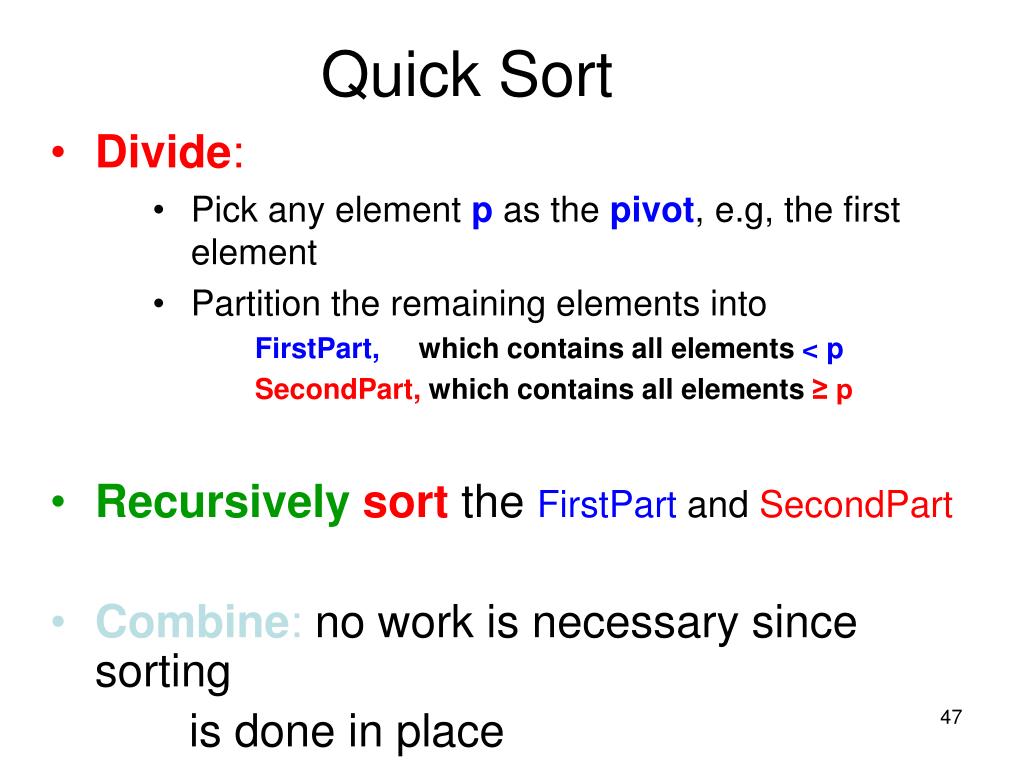 Quick Sort

• Divide:
  • Pick any element p as the pivot, e.g, the first element
  • Partition the remaining elements into
    FirstPart, which contains all elements < p
    SecondPart, which contains all elements ≥ p

• Recursively sort the FirstPart and SecondPart

• Combine: no work is necessary since sorting
  is done in place

47